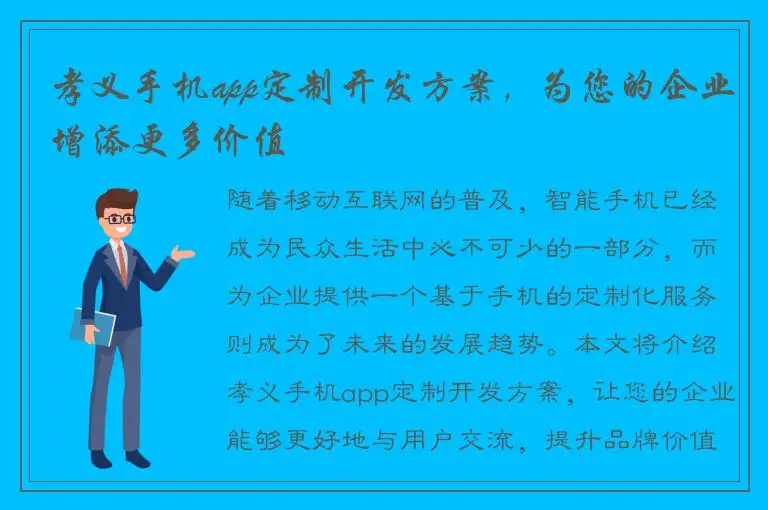 孝义手机app定制开发方案，为您的企业增添更多价值

随着移动互联网的普及，智能手机已经成为民众生活中必不可少的一部分，而为企业提供一个基于手机的定制化服务则成为了未来的发展趋势。本文将介绍孝义手机app定制开发方案，让您的企业能够更好地与用户交流，提升品牌价值